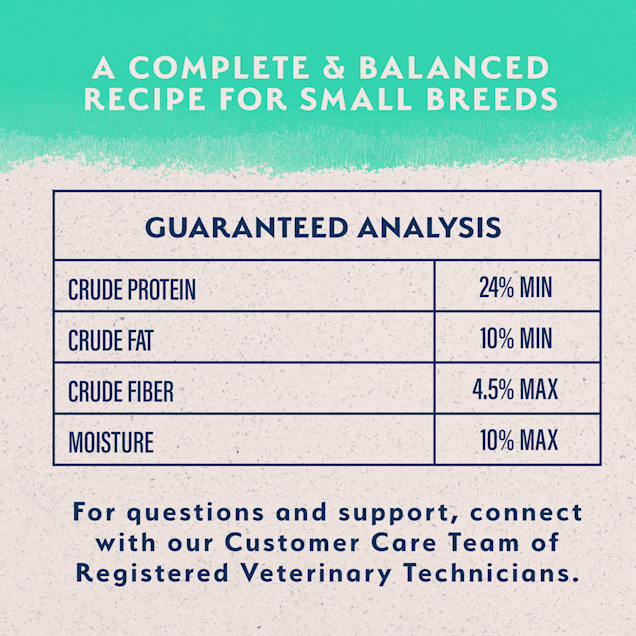 A COMPLETE & BALANCED RECIPE FOR SMALL BREEDS

| GUARANTEED ANALYSIS | |
|---|---|
| CRUDE PROTEIN | 24% MIN |
| CRUDE FAT | 10% MIN |
| CRUDE FIBER | 4.5% MAX |
| MOISTURE | 10% MAX |

For questions and support, connect with our Customer Care Team of Registered Veterinary Technicians.